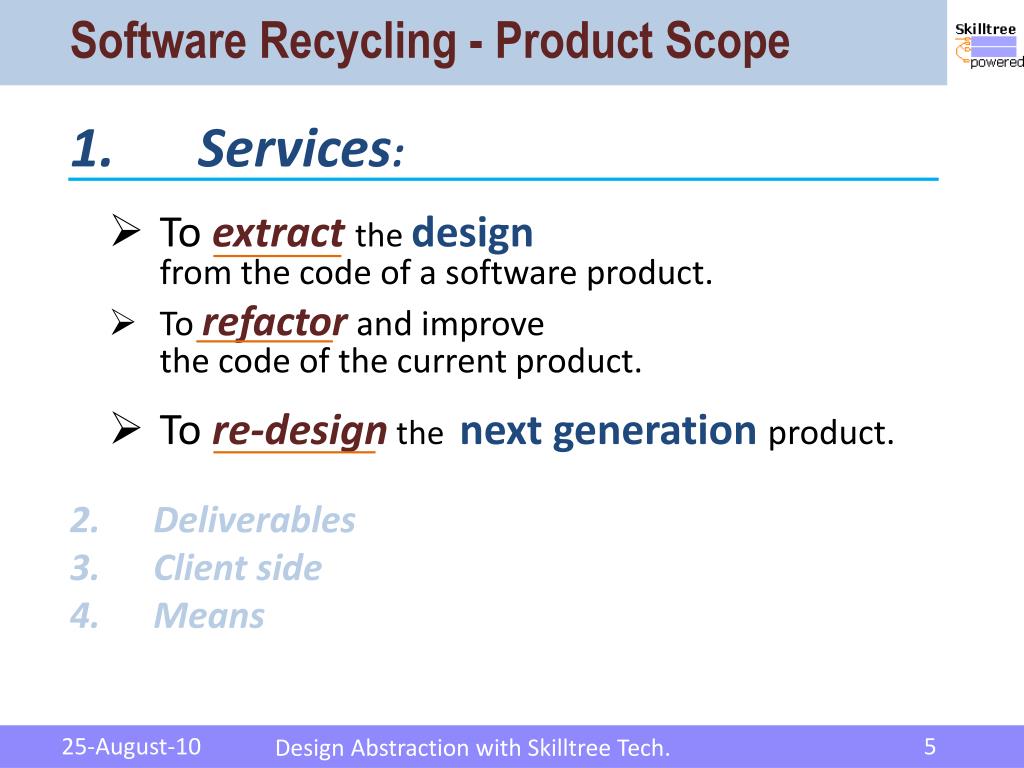 Software Recycling - Product Scope

Skilltree
powered

1. Services:

➢ To extract the design from the code of a software product.

➢ To refactor and improve the code of the current product.

➢ To re-design the next generation product.

2. Deliverables
3. Client side
4. Means

25-August-10 Design Abstraction with Skilltree Tech. 5